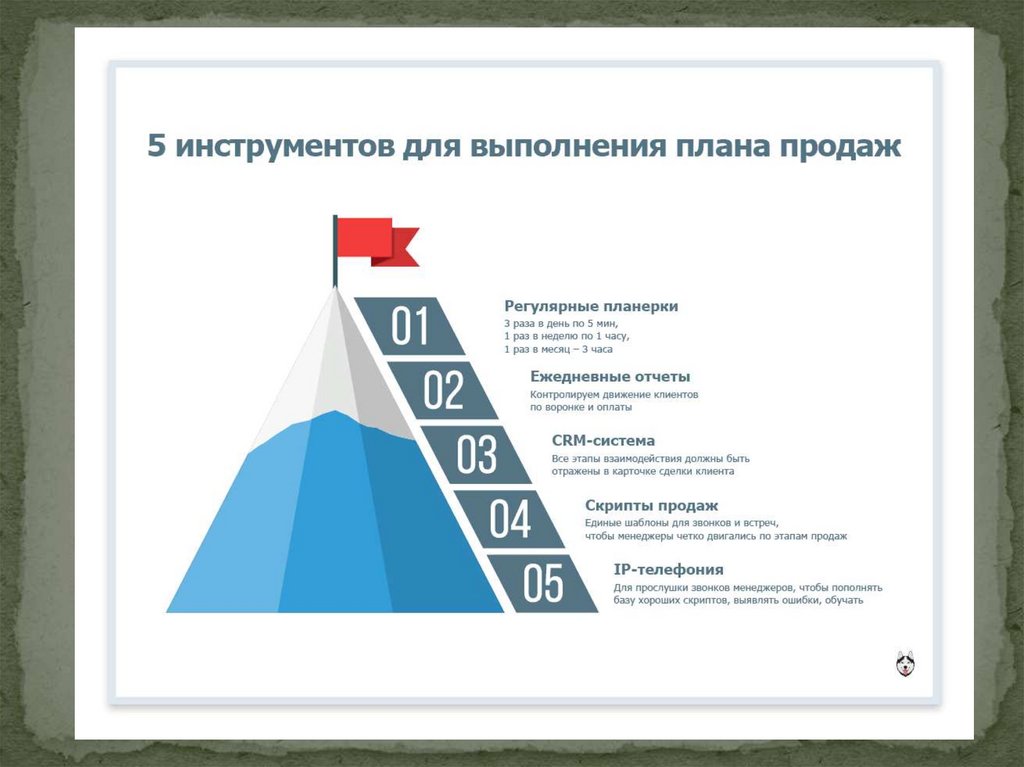 5 инструментов для выполнения плана продаж

01

Регулярные планерки
3 раза в день по 5 мин,
1 раз в неделю по 1 часу,
1 раз в месяц – 3 часа

02

Ежедневные отчеты
Контролируем движение клиентов по воронке и оплаты

03

CRM-система
Все этапы взаимодействия должны быть отражены в карточке сделки клиента

04

Скрипты продаж
Единые шаблоны для звонков и встреч, чтобы менеджеры четко двигались по этапам продаж

05

IP-телефония
Для прослушки звонков менеджеров, чтобы пополнять базу хороших скриптов, выявлять ошибки, обучать